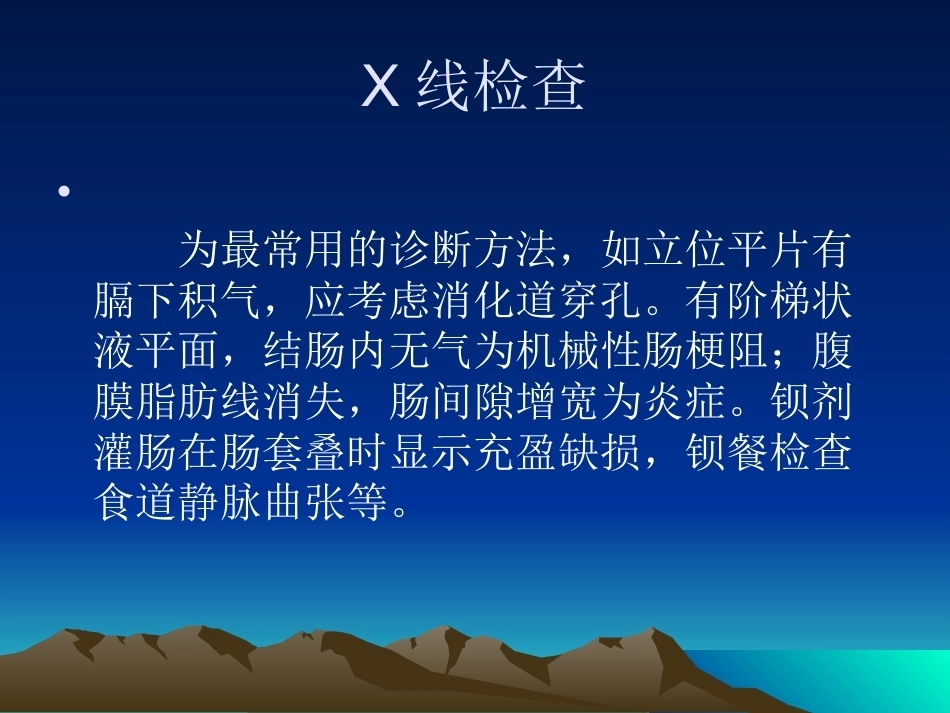 X 线检查

•

为最常用的诊断方法，如立位平片有膈下积气，应考虑消化道穿孔。有阶梯状液平面，结肠内无气为机械性肠梗阻；腹膜脂肪线消失，肠间隙增宽为炎症。钡剂灌肠在肠套叠时显示充盈缺损，钡餐检查食道静脉曲张等。